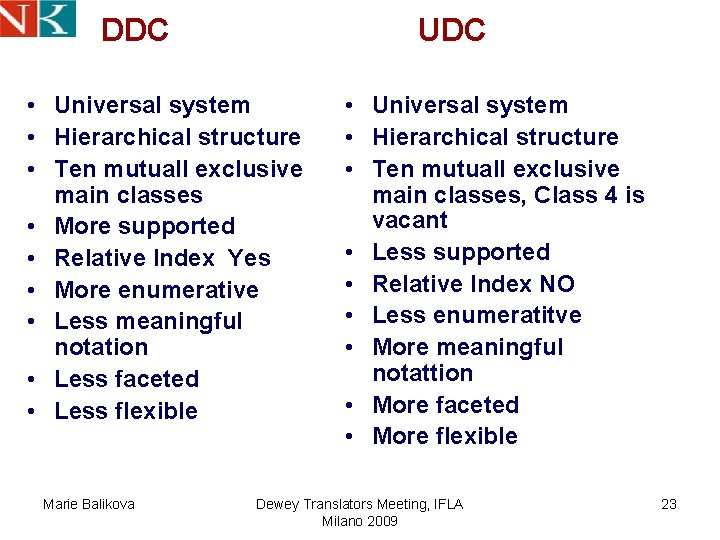 NK

DDC

- Universal system
- Hierarchical structure
- Ten mutuall exclusive main classes
- More supported
- Relative Index Yes
- More enumerative
- Less meaningful notation
- Less faceted
- Less flexible

UDC

- Universal system
- Hierarchical structure
- Ten mutuall exclusive main classes, Class 4 is vacant
- Less supported
- Relative Index NO
- Less enumeratitve
- More meaningful notattion
- More faceted
- More flexible

Marie Balikova

Dewey Translators Meeting, IFLA Milano 2009

23